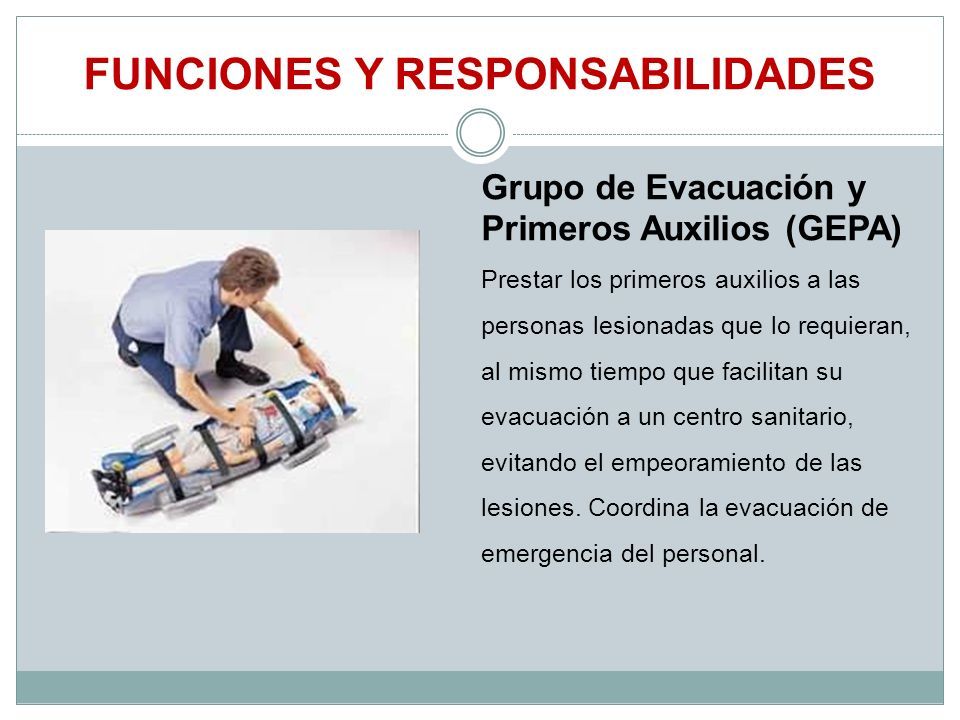 FUNCIONES Y RESPONSABILIDADES

Grupo de Evacuación y Primeros Auxilios (GEPA)

Prestar los primeros auxilios a las personas lesionadas que lo requieran, al mismo tiempo que facilitan su evacuación a un centro sanitario, evitando el empeoramiento de las lesiones. Coordina la evacuación de emergencia del personal.